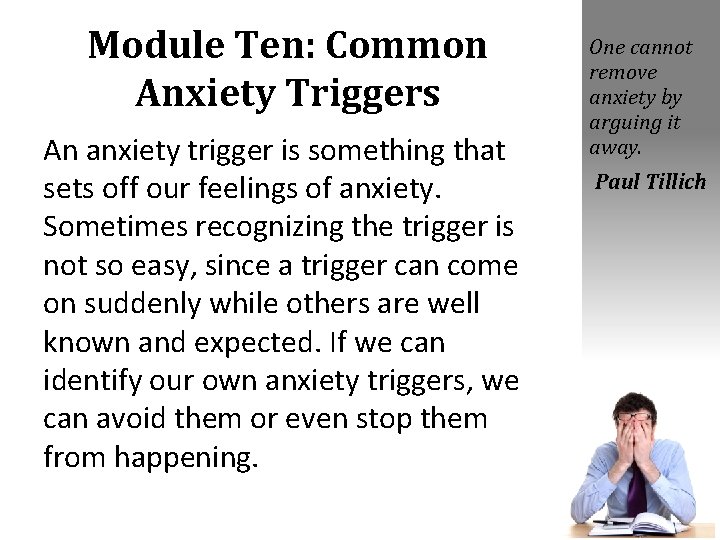 Module Ten: Common Anxiety Triggers

An anxiety trigger is something that sets off our feelings of anxiety. Sometimes recognizing the trigger is not so easy, since a trigger can come on suddenly while others are well known and expected. If we can identify our own anxiety triggers, we can avoid them or even stop them from happening.

One cannot remove anxiety by arguing it away.

Paul Tillich